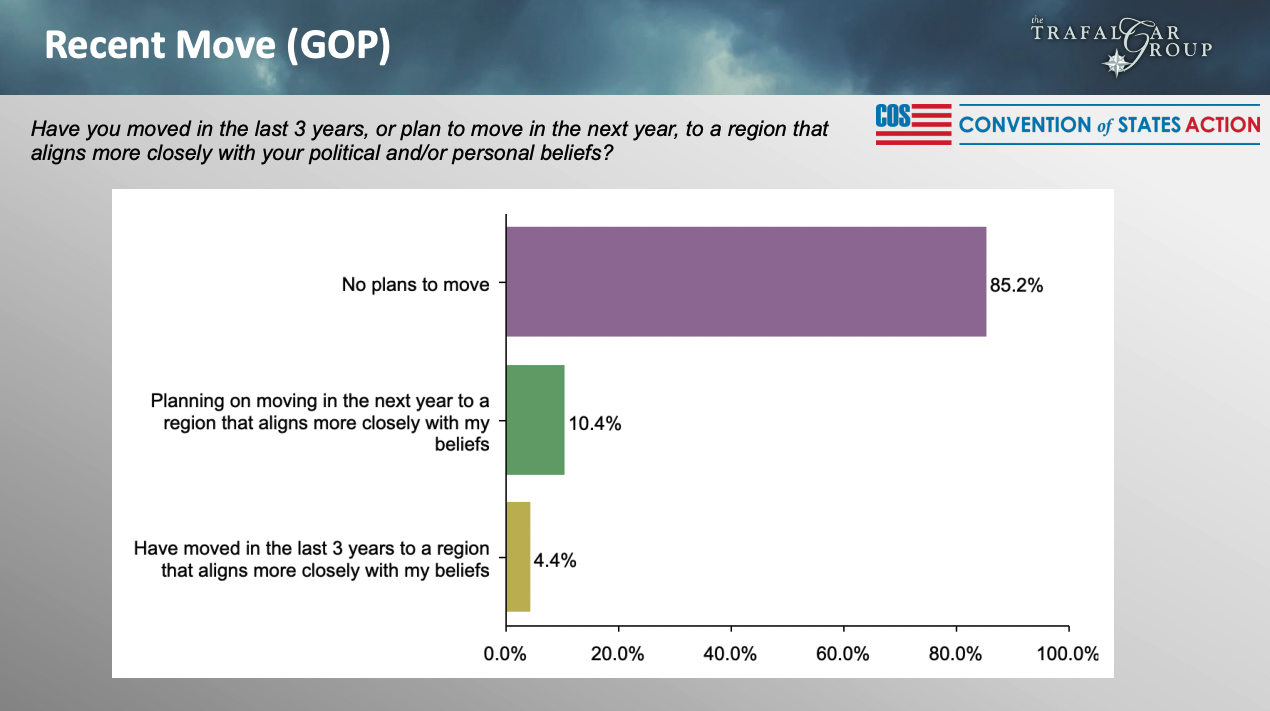 Recent Move (GOP)

the TRAFALGAR GROUP

Have you moved in the last 3 years, or plan to move in the next year, to a region that aligns more closely with your political and/or personal beliefs?

COS CONVENTION of STATES ACTION

No plans to move 85.2%

Planning on moving in the next year to a region that aligns more closely with my beliefs 10.4%

Have moved in the last 3 years to a region that aligns more closely with my beliefs 4.4%

0.0% 20.0% 40.0% 60.0% 80.0% 100.0%